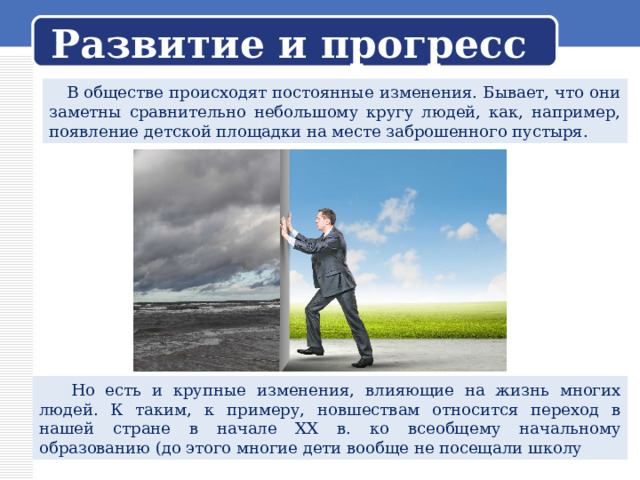 Развитие и прогресс

В обществе происходят постоянные изменения. Бывает, что они заметны сравнительно небольшому кругу людей, как, например, появление детской площадки на месте заброшенного пустыря.

Но есть и крупные изменения, влияющие на жизнь многих людей. К таким, к примеру, новшествам относится переход в нашей стране в начале XX в. ко всеобщему начальному образованию (до этого многие дети вообще не посещали школу